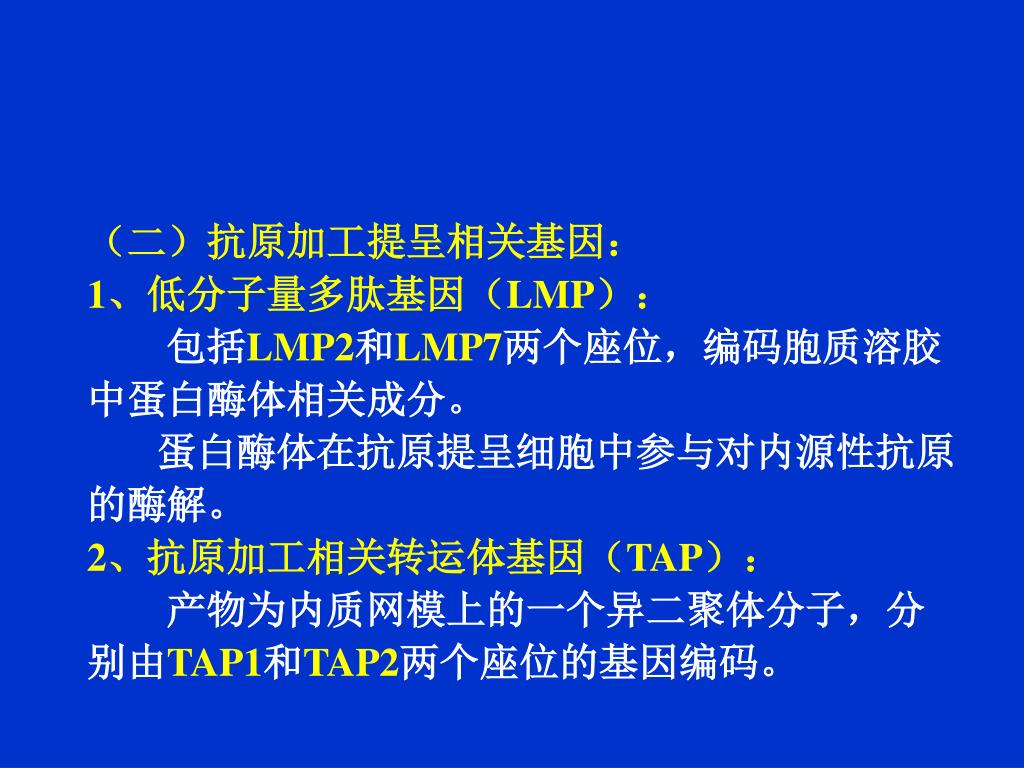 （二）抗原加工提呈相关基因：
1、低分子量多肽基因（LMP）：
包括LMP2和LMP7两个座位，编码胞质溶胶中蛋白酶体相关成分。
蛋白酶体在抗原提呈细胞中参与对内源性抗原的酶解。
2、抗原加工相关转运体基因（TAP）：
产物为内质网模上的一个异二聚体分子，分别由TAP1和TAP2两个座位的基因编码。